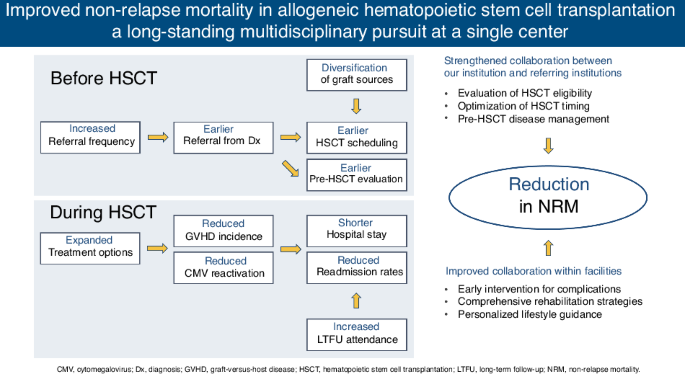 Improved non-relapse mortality in allogeneic hematopoietic stem cell transplantation
a long-standing multidisciplinary pursuit at a single center

Before HSCT

Diversification
of graft sources

Increased
Referral frequency

Earlier
Referral from Dx

Earlier
HSCT scheduling

Earlier
Pre-HSCT evaluation

During HSCT

Expanded
Treatment options

Reduced
GVHD incidence

Reduced
CMV reactivation

Shorter
Hospital stay

Reduced
Readmission rates

Increased
LTFU attendance

Strengthened collaboration between our institution and referring institutions

• Evaluation of HSCT eligibility
• Optimization of HSCT timing
• Pre-HSCT disease management

Reduction
in NRM

Improved collaboration within facilities

• Early intervention for complications
• Comprehensive rehabilitation strategies
• Personalized lifestyle guidance

CMV, cytomegalovirus; Dx, diagnosis; GVHD, graft-versus-host disease; HSCT, hematopoietic stem cell transplantation; LTFU, long-term follow-up; NRM, non-relapse mortality.